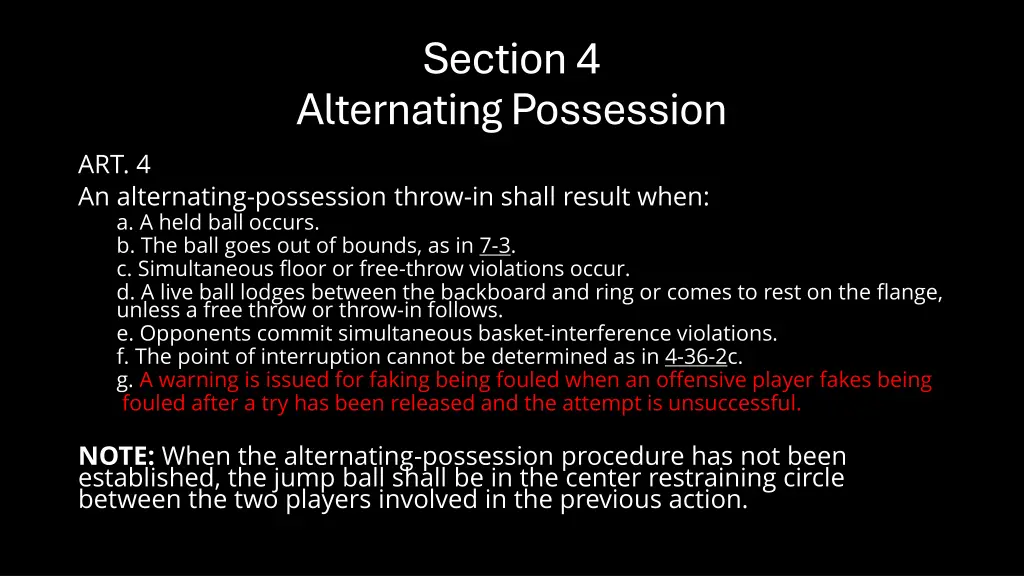 Section 4
Alternating Possession

ART. 4
An alternating-possession throw-in shall result when:
a. A held ball occurs.
b. The ball goes out of bounds, as in 7-3.
c. Simultaneous floor or free-throw violations occur.
d. A live ball lodges between the backboard and ring or comes to rest on the flange, unless a free throw or throw-in follows.
e. Opponents commit simultaneous basket-interference violations.
f. The point of interruption cannot be determined as in 4-36-2c.
g. A warning is issued for faking being fouled when an offensive player fakes being fouled after a try has been released and the attempt is unsuccessful.

NOTE: When the alternating-possession procedure has not been established, the jump ball shall be in the center restraining circle between the two players involved in the previous action.